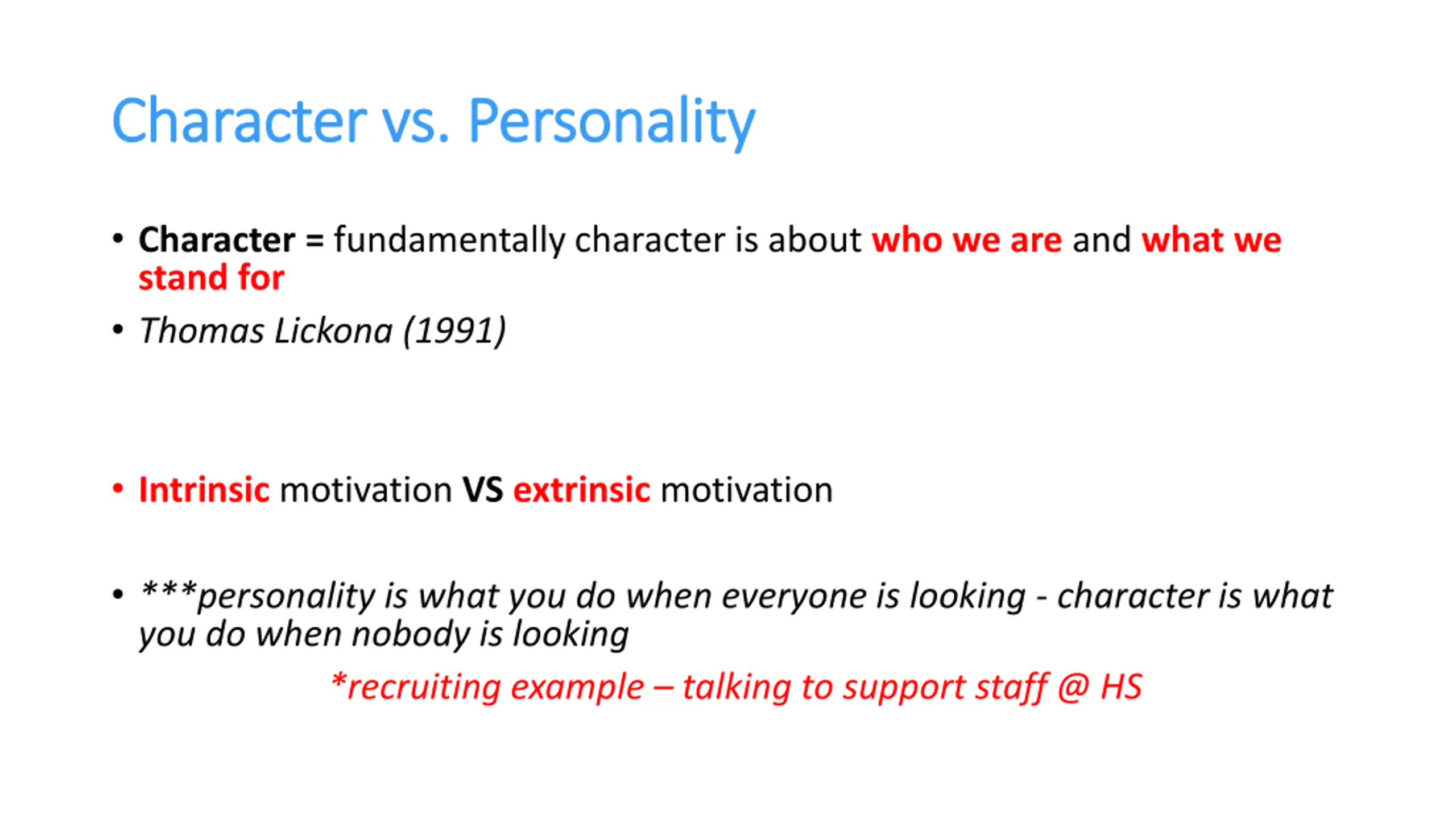 Character vs. Personality

• Character = fundamentally character is about who we are and what we stand for

• Thomas Lickona (1991)

• Intrinsic motivation VS extrinsic motivation

• ***personality is what you do when everyone is looking - character is what you do when nobody is looking

*recruiting example – talking to support staff @ HS